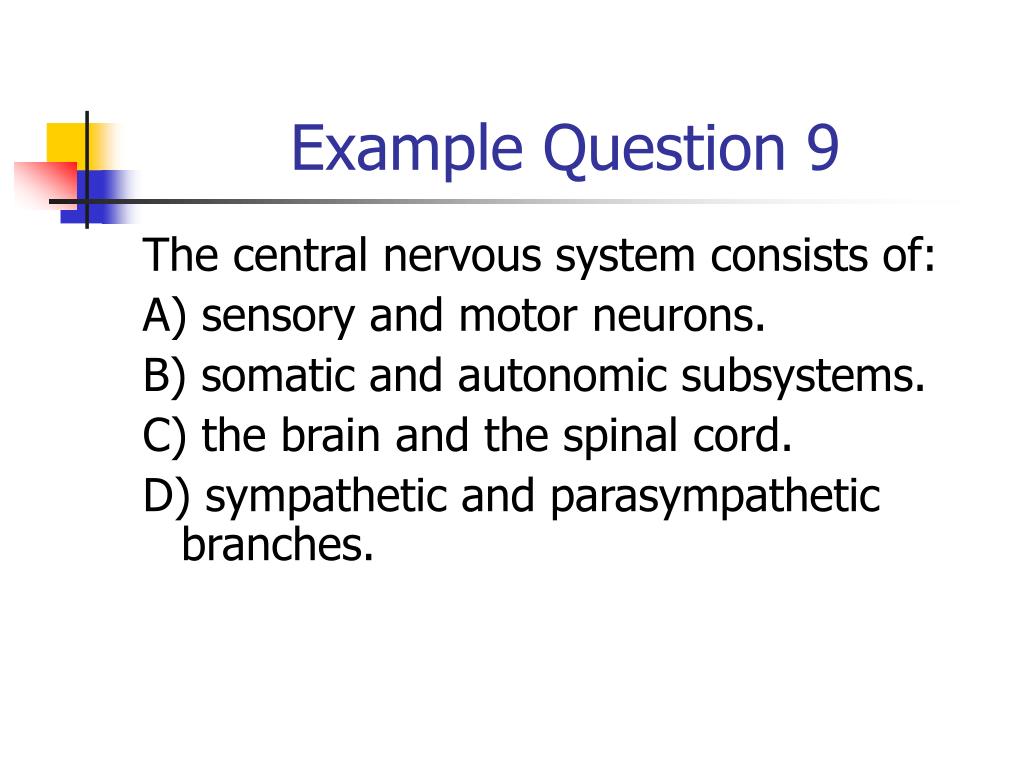 Example Question 9

The central nervous system consists of:
A) sensory and motor neurons.
B) somatic and autonomic subsystems.
C) the brain and the spinal cord.
D) sympathetic and parasympathetic branches.